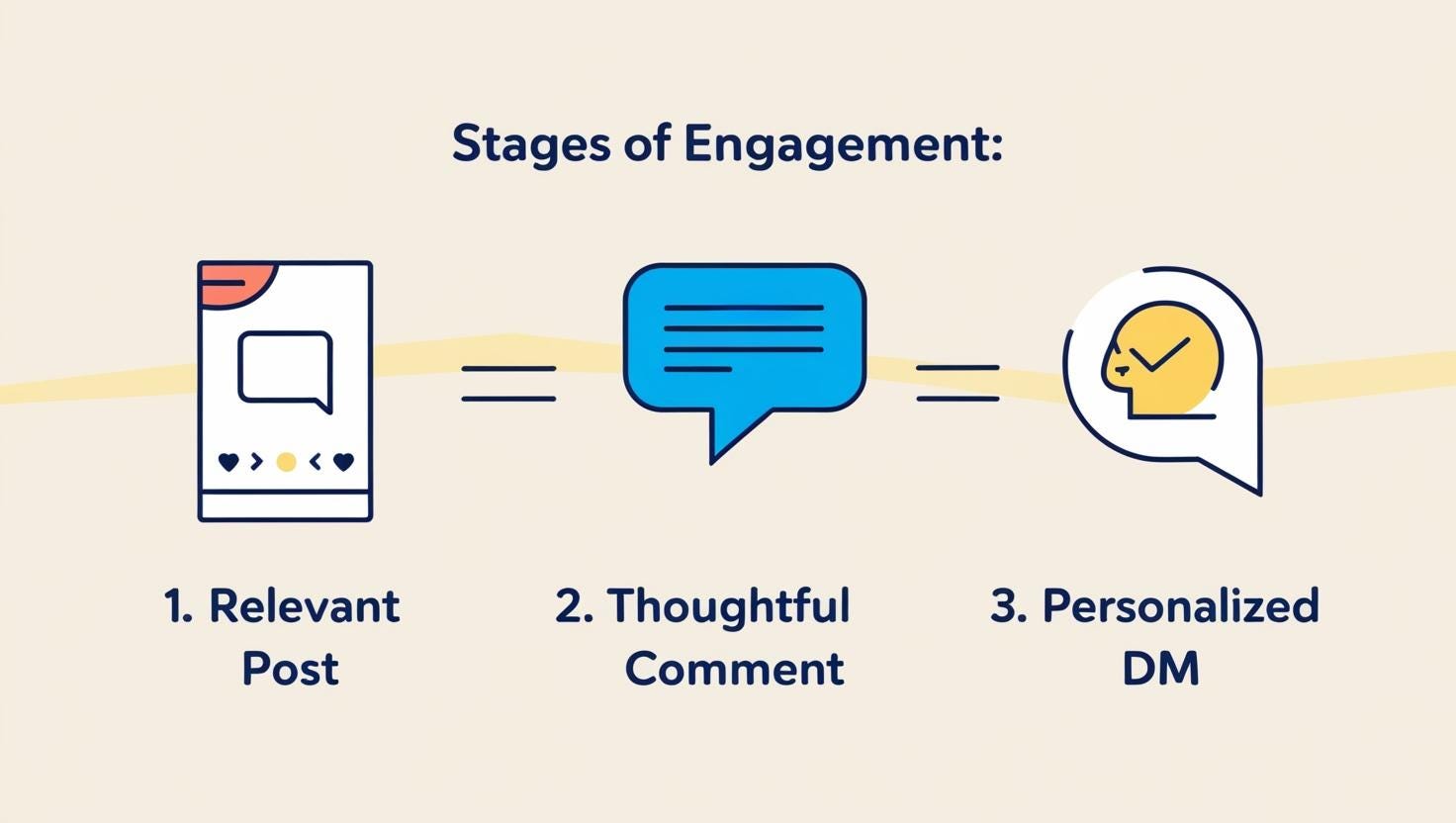 Stages of Engagement:

1. Relevant Post

2. Thoughtful Comment

3. Personalized DM